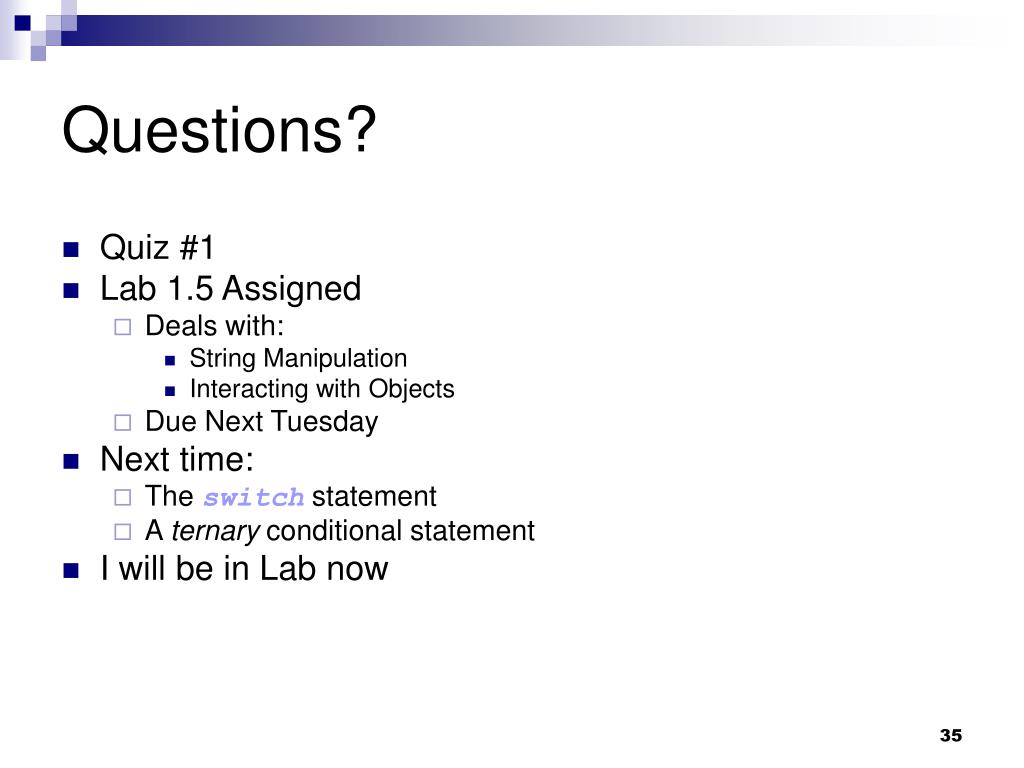 Questions?

- Quiz #1
- Lab 1.5 Assigned
  - Deals with:
    - String Manipulation
    - Interacting with Objects
  - Due Next Tuesday
- Next time:
  - The switch statement
  - A ternary conditional statement
- I will be in Lab now

35